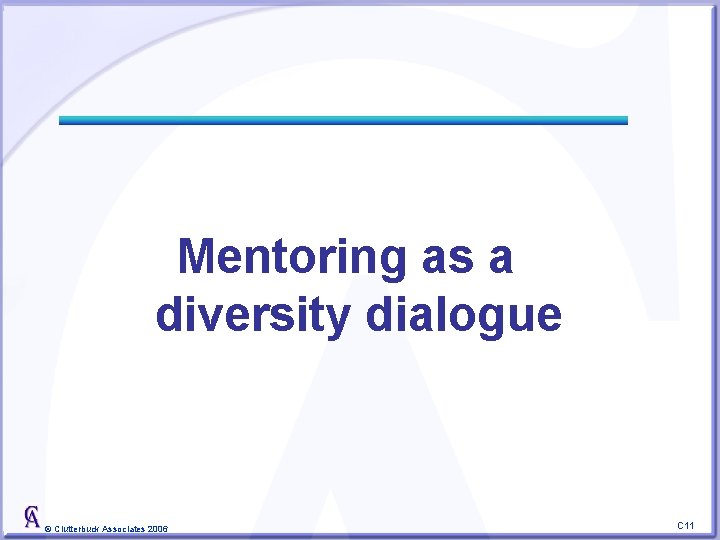 Mentoring as a diversity dialogue

CA

© Clutterbuck Associates 2006

C11